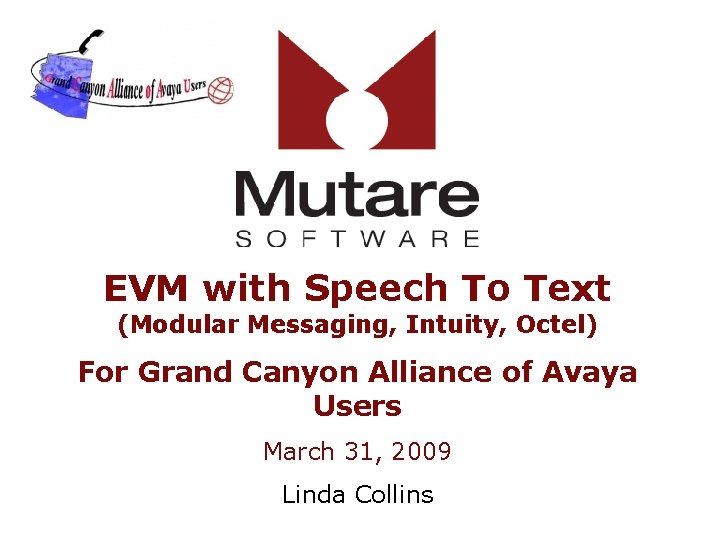 Grand Canyon Alliance of Avaya Users

Mutare
SOFTWARE

EVM with Speech To Text
(Modular Messaging, Intuity, Octel)

For Grand Canyon Alliance of Avaya Users

March 31, 2009

Linda Collins